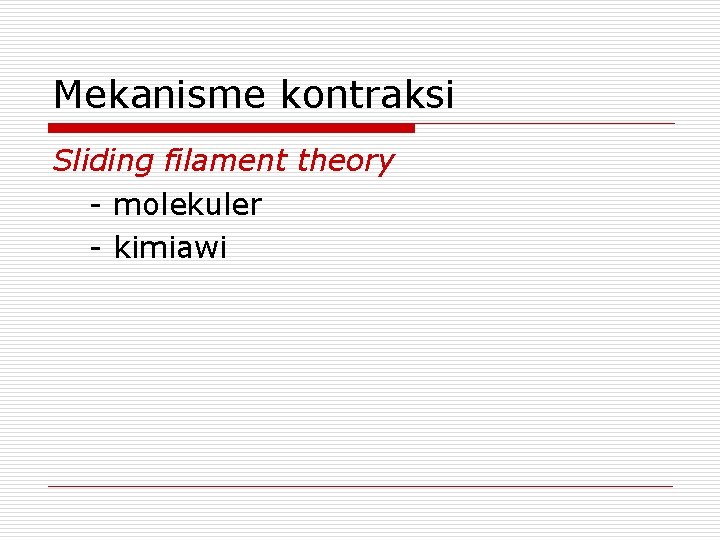 Mekanisme kontraksi

Sliding filament theory

- molekuler
- kimiawi